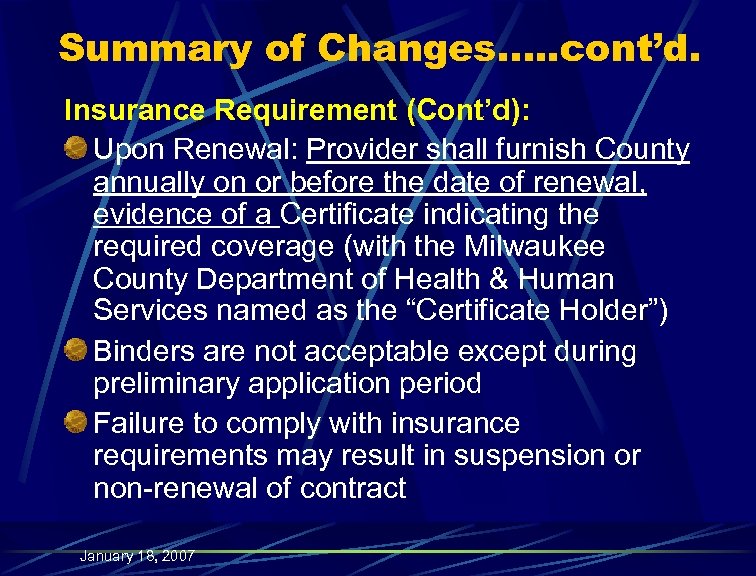 Summary of Changes…..cont'd.

Insurance Requirement (Cont'd):

Upon Renewal: Provider shall furnish County annually on or before the date of renewal, evidence of a Certificate indicating the required coverage (with the Milwaukee County Department of Health & Human Services named as the "Certificate Holder")

Binders are not acceptable except during preliminary application period

Failure to comply with insurance requirements may result in suspension or non-renewal of contract

January 18, 2007